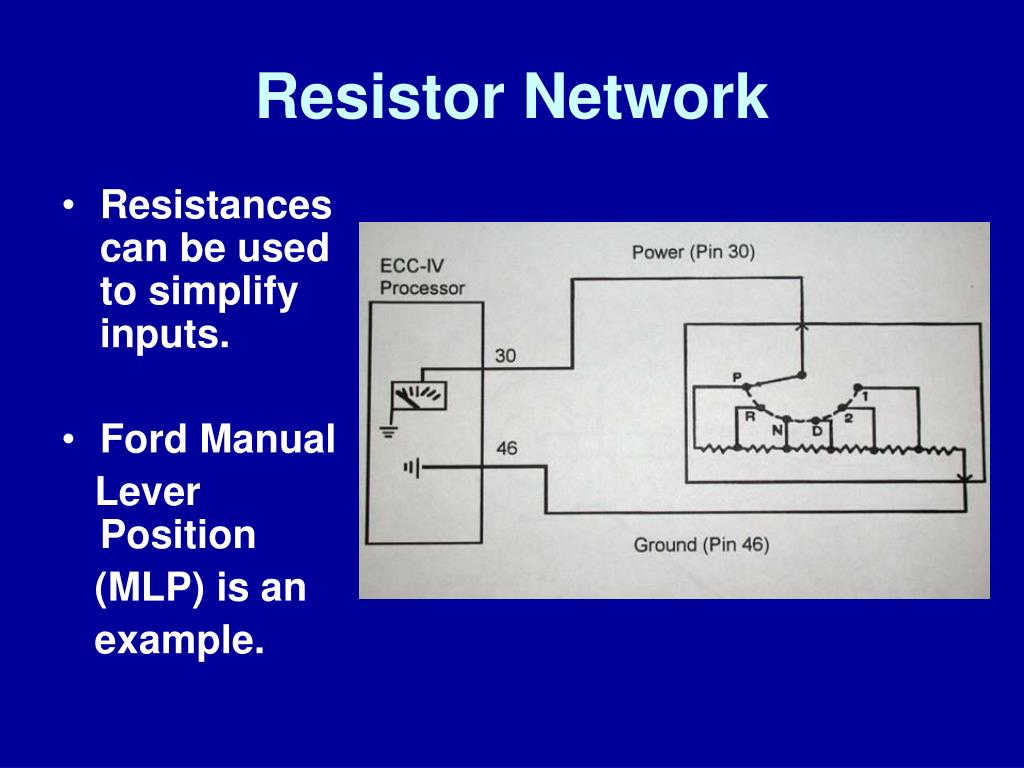 Resistor Network

• Resistances can be used to simplify inputs.

• Ford Manual Lever Position (MLP) is an example.

ECC-IV Processor

Power (Pin 30)

30

46

P

R

N

D

2

1

Ground (Pin 46)